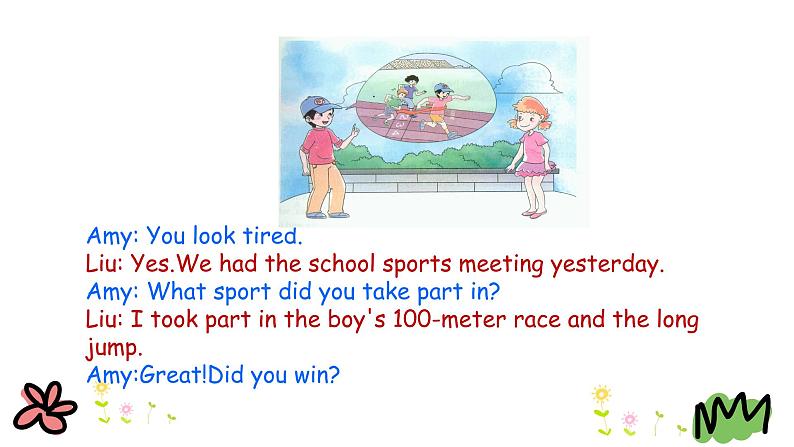 Amy: You look tired.
Liu: Yes.We had the school sports meeting yesterday.
Amy: What sport did you take part in?
Liu: I took part in the boy's 100-meter race and the long jump.
Amy:Great!Did you win?